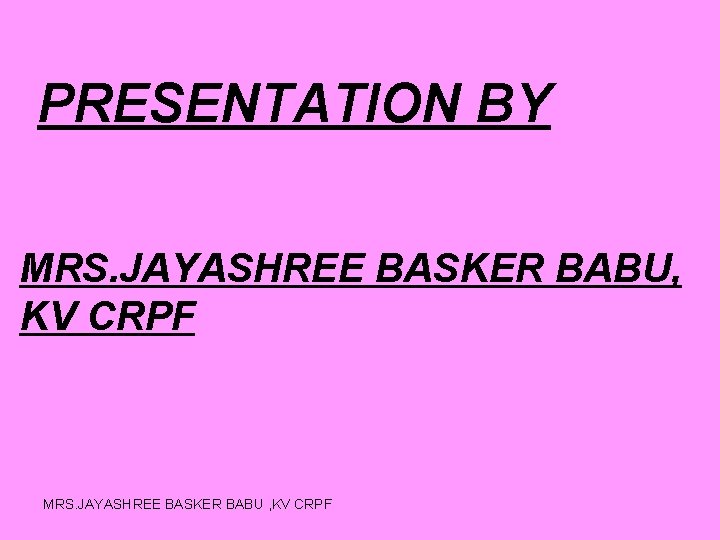 PRESENTATION BY

MRS.JAYASHREE BASKER BABU, KV CRPF

MRS.JAYASHREE BASKER BABU ,KV CRPF